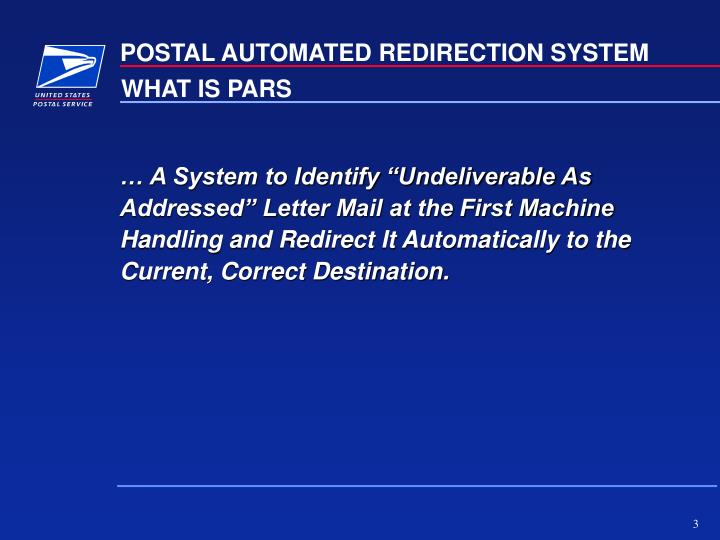 UNITED STATES POSTAL SERVICE

POSTAL AUTOMATED REDIRECTION SYSTEM

WHAT IS PARS

… A System to Identify “Undeliverable As Addressed” Letter Mail at the First Machine Handling and Redirect It Automatically to the Current, Correct Destination.

3